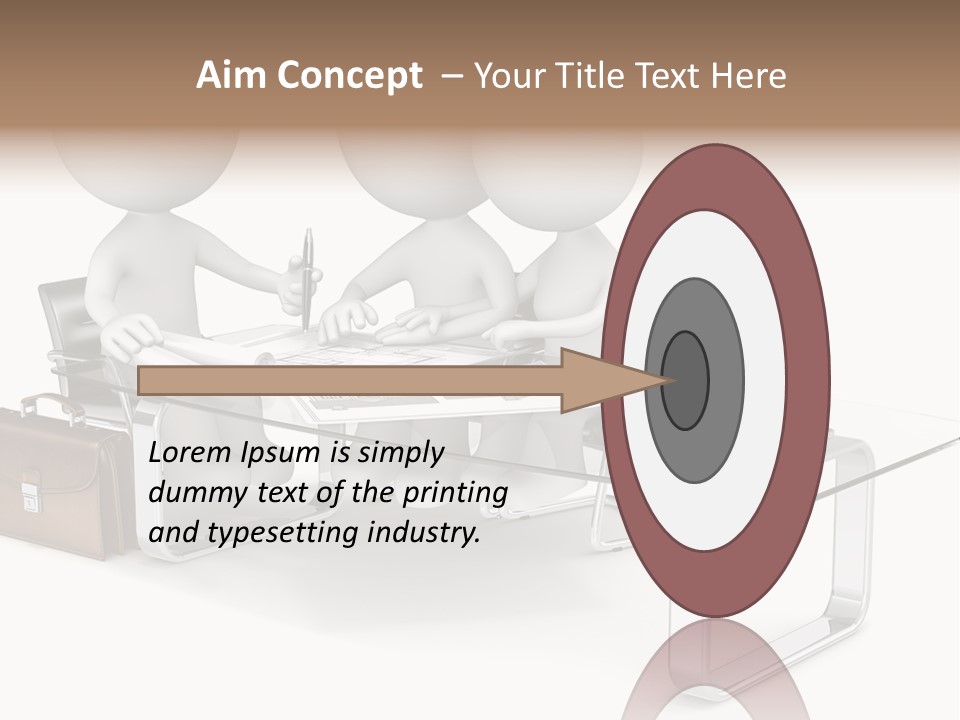 Aim Concept – Your Title Text Here

Lorem Ipsum is simply dummy text of the printing and typesetting industry.